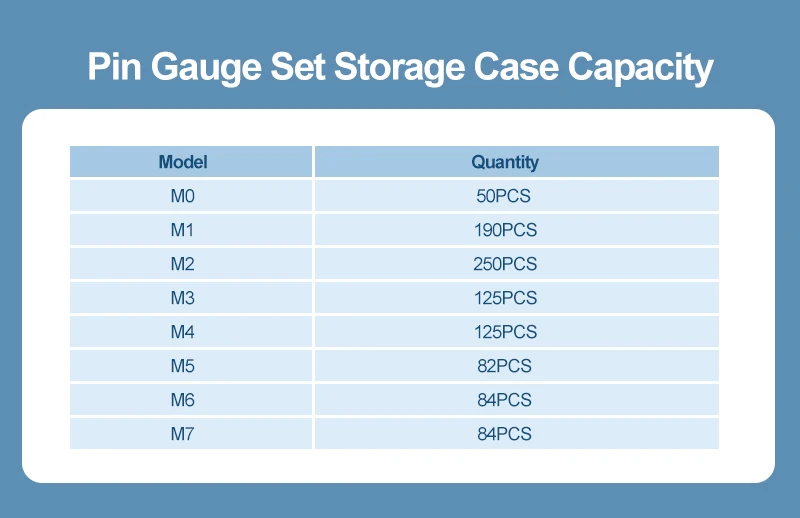 Pin Gauge Set Storage Case Capacity

| Model | Quantity |
|---|---|
| M0 | 50PCS |
| M1 | 190PCS |
| M2 | 250PCS |
| M3 | 125PCS |
| M4 | 125PCS |
| M5 | 82PCS |
| M6 | 84PCS |
| M7 | 84PCS |